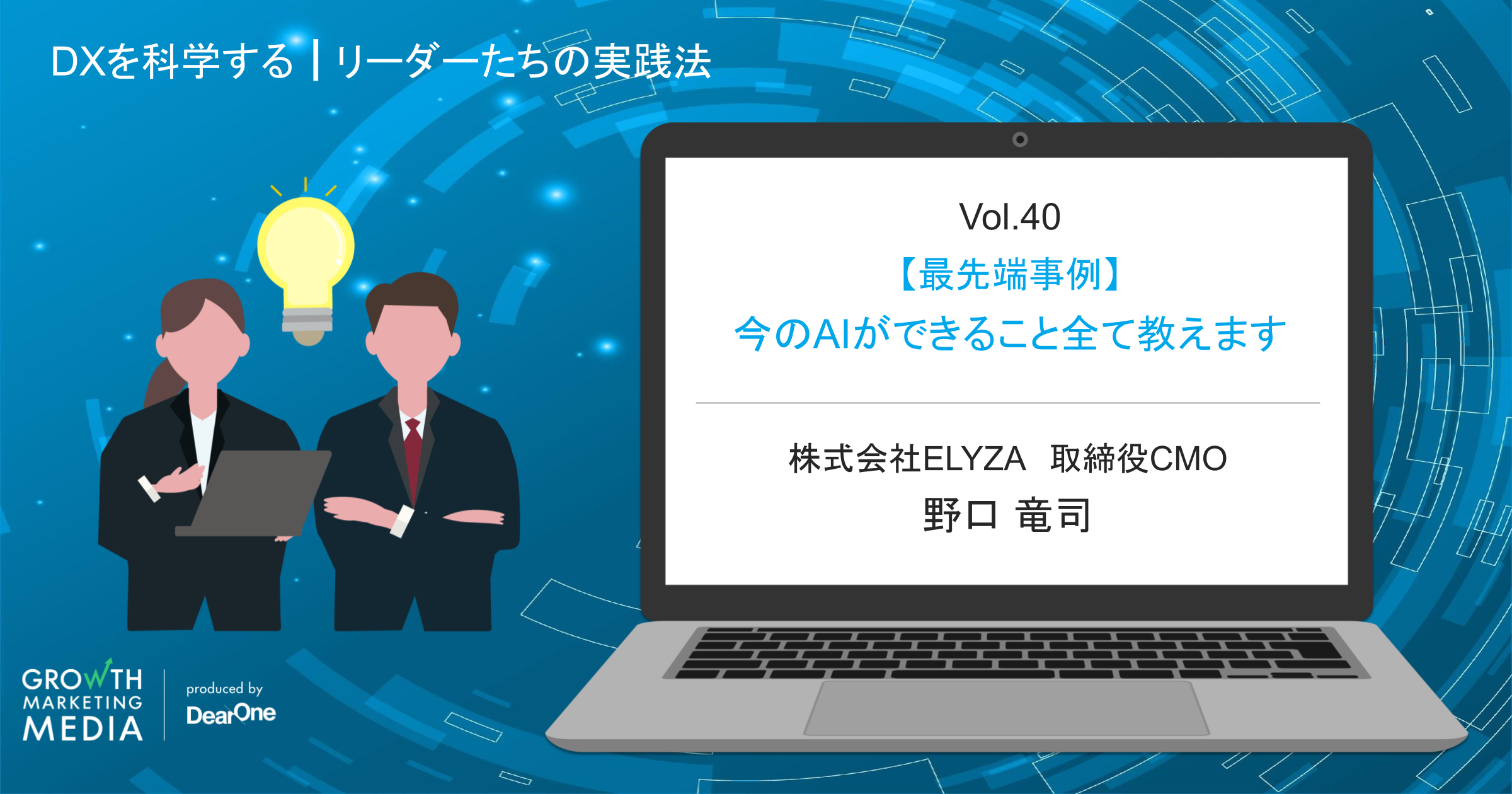 DXを科学する | リーダーたちの実践法

Vol.40
【最先端事例】
今のAIができること全て教えます

株式会社ELYZA　取締役CMO
野口 竜司

GROWTH MARKETING MEDIA

produced by
DearOne